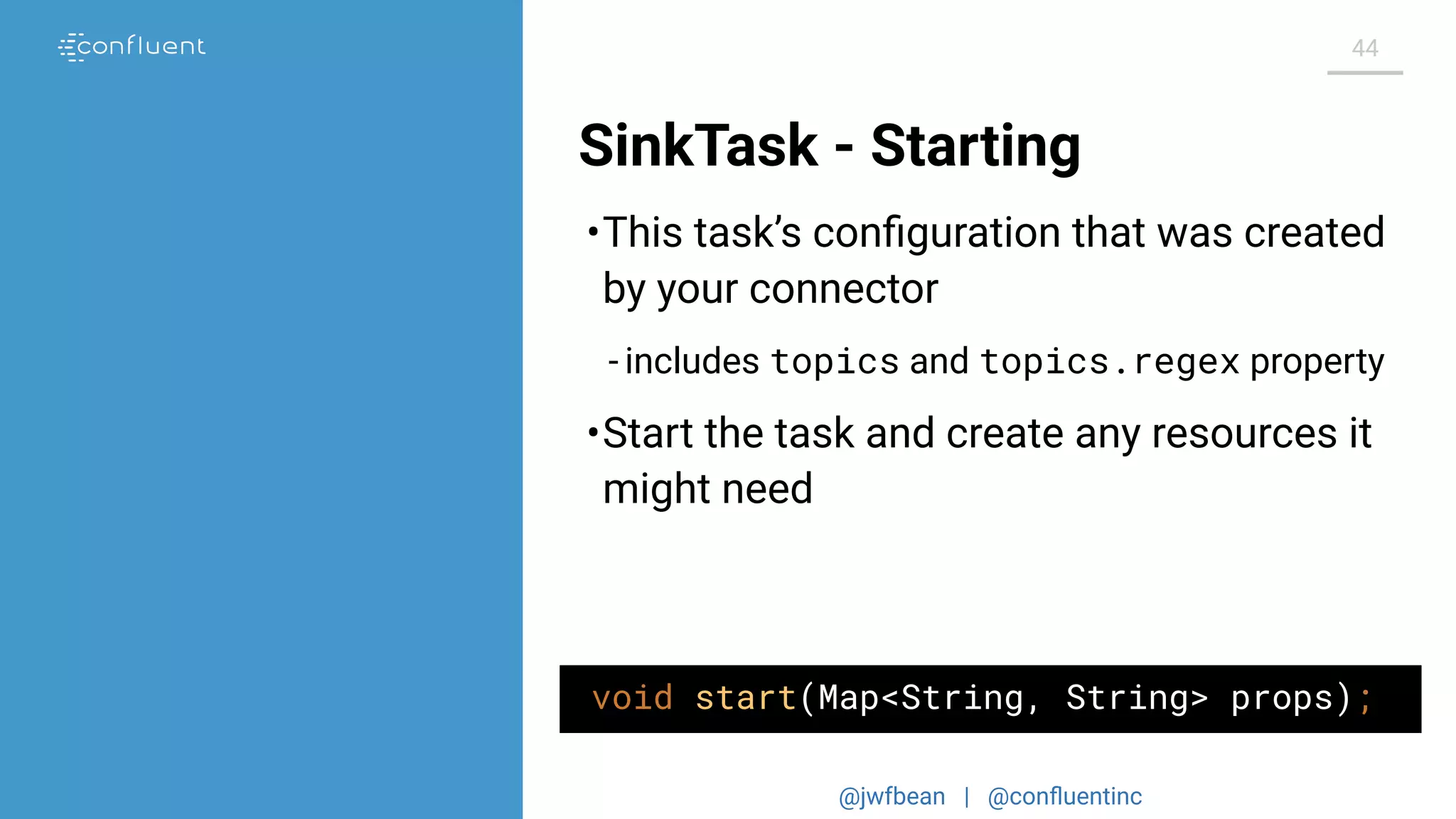 confluent

44

SinkTask - Starting

•This task's configuration that was created by your connector

- includes topics and topics.regex property

•Start the task and create any resources it might need

void start(Map<String, String> props);

@jwfbean | @confluentinc